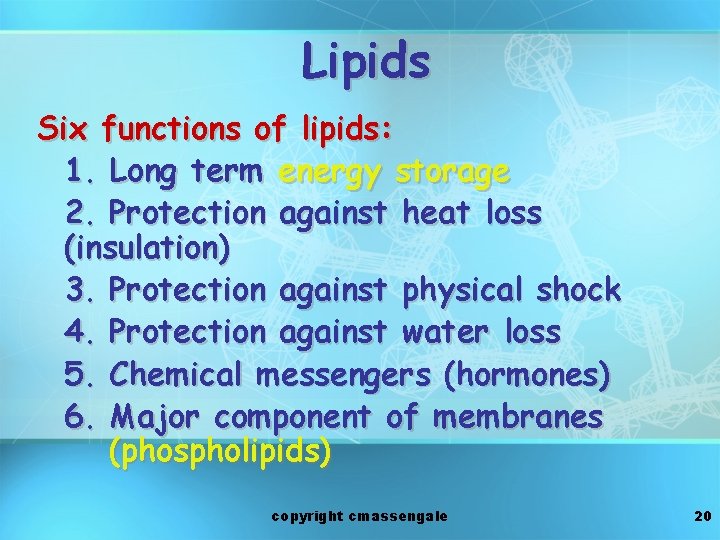 Lipids

Six functions of lipids:

1. Long term energy storage
2. Protection against heat loss (insulation)
3. Protection against physical shock
4. Protection against water loss
5. Chemical messengers (hormones)
6. Major component of membranes (phospholipids)

copyright cmassengale

20